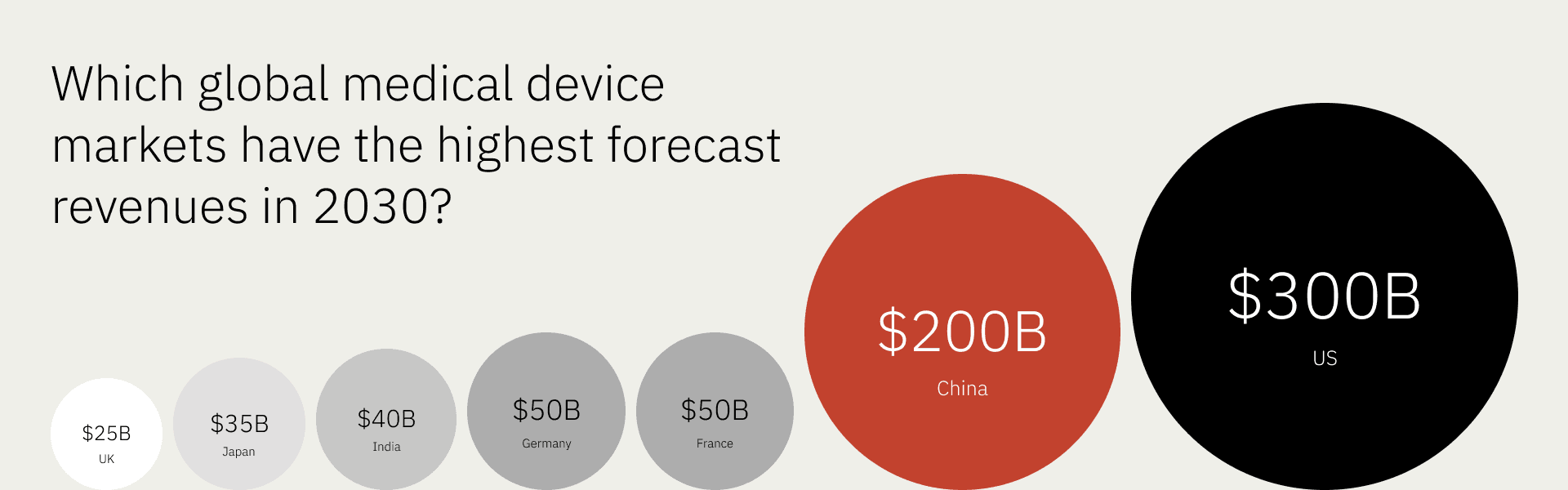 Which global medical device markets have the highest forecast revenues in 2030?

\$25B
UK

\$35B
Japan

\$40B
India

\$50B
Germany

\$50B
France

\$200B
China

\$300B
US